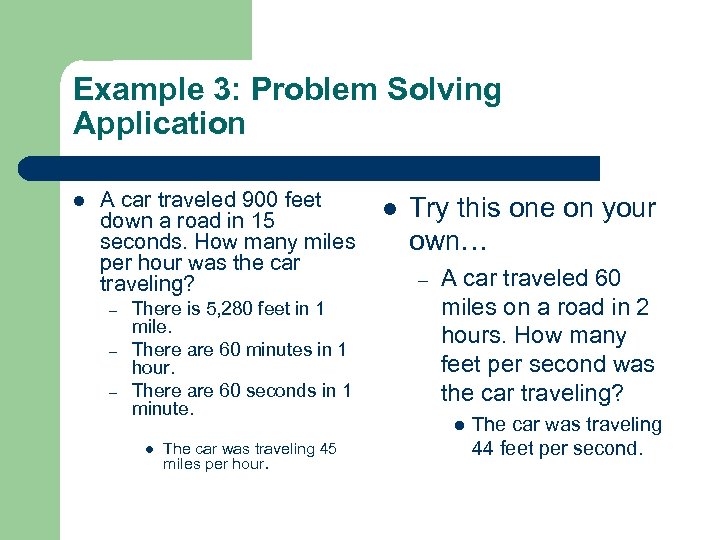 Example 3: Problem Solving Application

- A car traveled 900 feet down a road in 15 seconds. How many miles per hour was the car traveling?
  – There is 5,280 feet in 1 mile.
  – There are 60 minutes in 1 hour.
  – There are 60 seconds in 1 minute.
    - The car was traveling 45 miles per hour.

- Try this one on your own…
  – A car traveled 60 miles on a road in 2 hours. How many feet per second was the car traveling?
    - The car was traveling 44 feet per second.